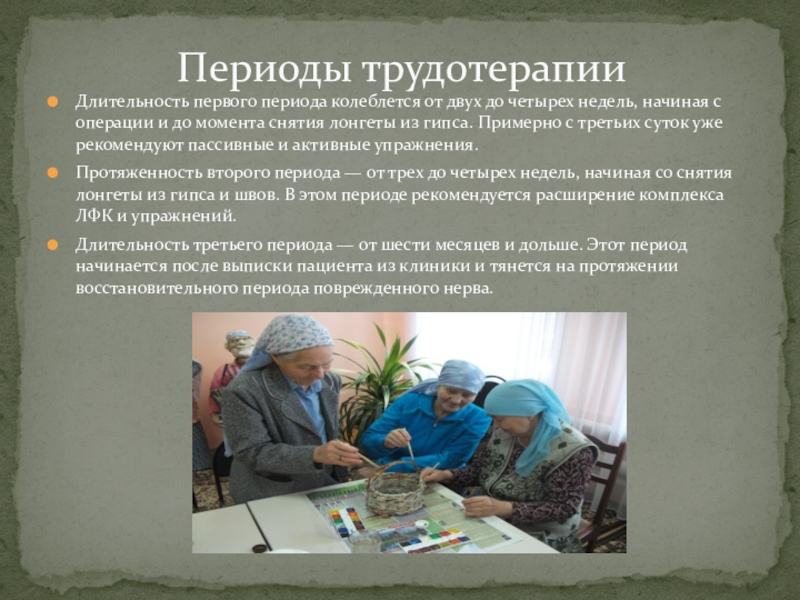 Периоды трудотерапии

Длительность первого периода колеблется от двух до четырех недель, начиная с операции и до момента снятия лонгеты из гипса. Примерно с третьих суток уже рекомендуют пассивные и активные упражнения.

Протяженность второго периода — от трех до четырех недель, начиная со снятия лонгеты из гипса и швов. В этом периоде рекомендуется расширение комплекса ЛФК и упражнений.

Длительность третьего периода — от шести месяцев и дольше. Этот период начинается после выписки пациента из клиники и тянется на протяжении восстановительного периода поврежденного нерва.